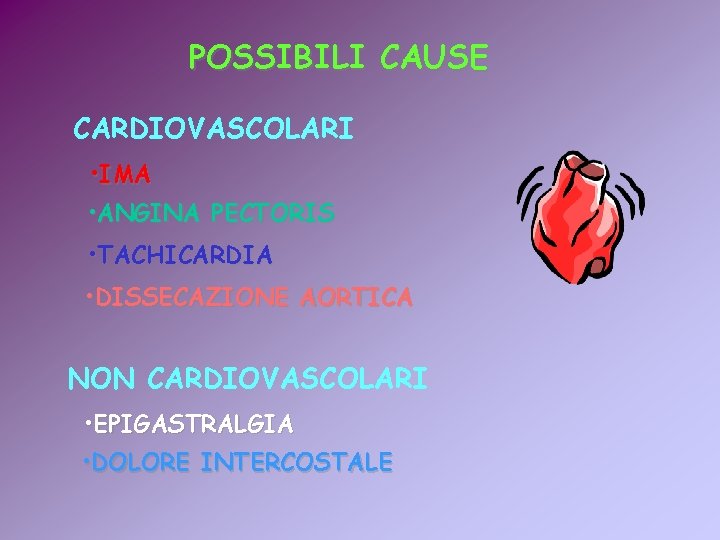 POSSIBILI CAUSE

CARDIOVASCOLARI

•IMA

•ANGINA PECTORIS

•TACHICARDIA

•DISSECAZIONE AORTICA

NON CARDIOVASCOLARI

•EPIGASTRALGIA

•DOLORE INTERCOSTALE